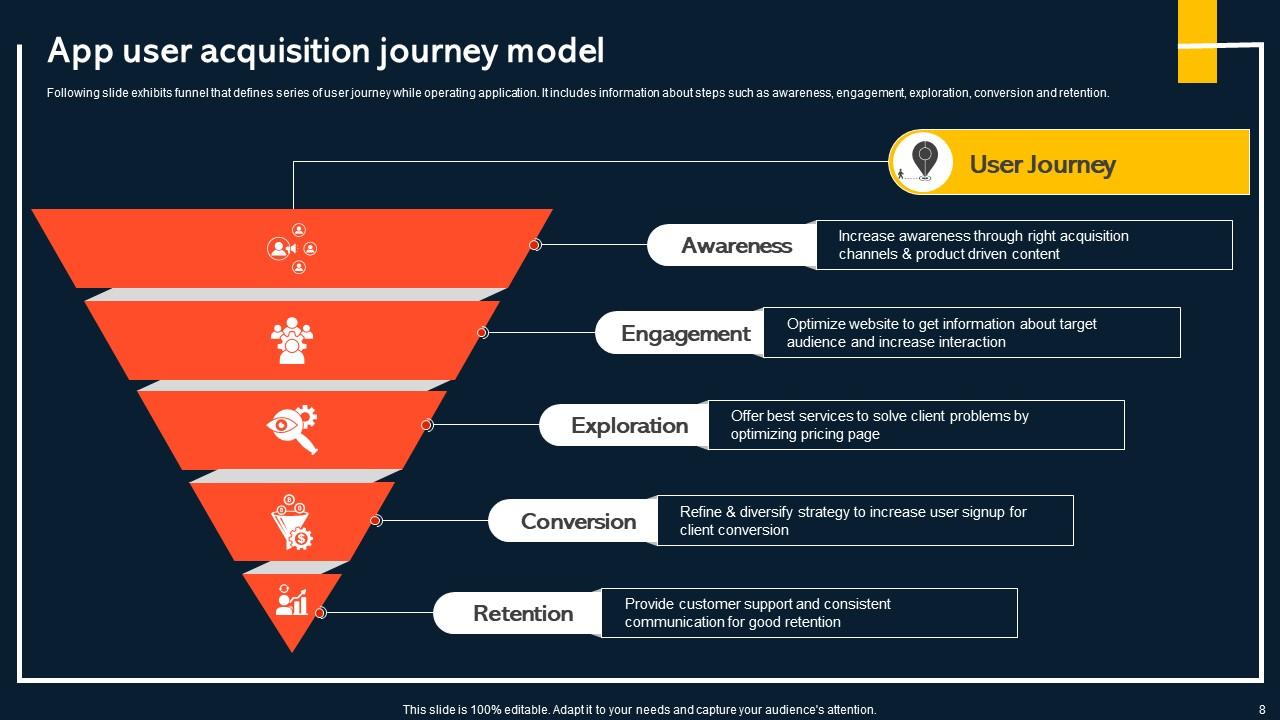 App user acquisition journey model

Following slide exhibits funnel that defines series of user journey while operating application. It includes information about steps such as awareness, engagement, exploration, conversion and retention.

User Journey

Awareness
Increase awareness through right acquisition channels & product driven content

Engagement
Optimize website to get information about target audience and increase interaction

Exploration
Offer best services to solve client problems by optimizing pricing page

Conversion
Refine & diversify strategy to increase user signup for client conversion

Retention
Provide customer support and consistent communication for good retention

This slide is 100% editable. Adapt it to your needs and capture your audience's attention.

8